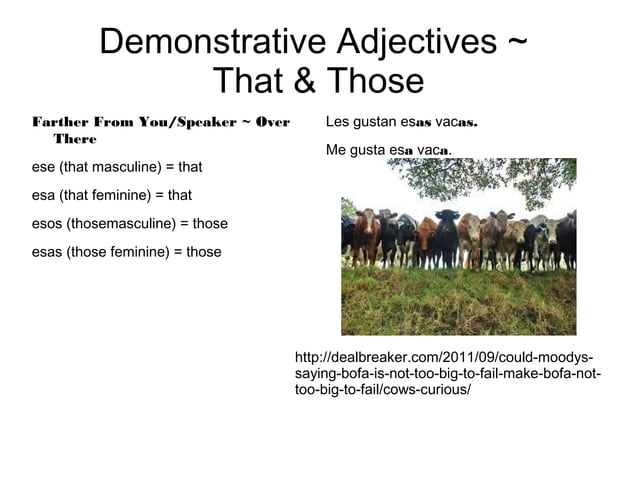 Demonstrative Adjectives ~ That & Those

Farther From You/Speaker ~ Over There

ese (that masculine) = that

esa (that feminine) = that

esos (thosemasculine) = those

esas (those feminine) = those

Les gustan esas vacas.

Me gusta esa vaca.

http://dealbreaker.com/2011/09/could-moodys-saying-bofa-is-not-too-big-to-fail-make-bofa-not-too-big-to-fail/cows-curious/